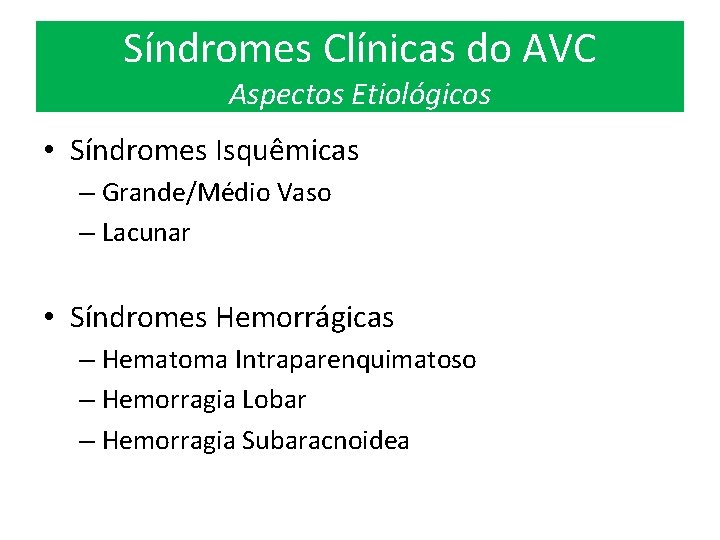 Síndromes Clínicas do AVC
Aspectos Etiológicos

• Síndromes Isquêmicas
– Grande/Médio Vaso
– Lacunar

• Síndromes Hemorrágicas
– Hematoma Intraparenquimatoso
– Hemorragia Lobar
– Hemorragia Subaracnoidea